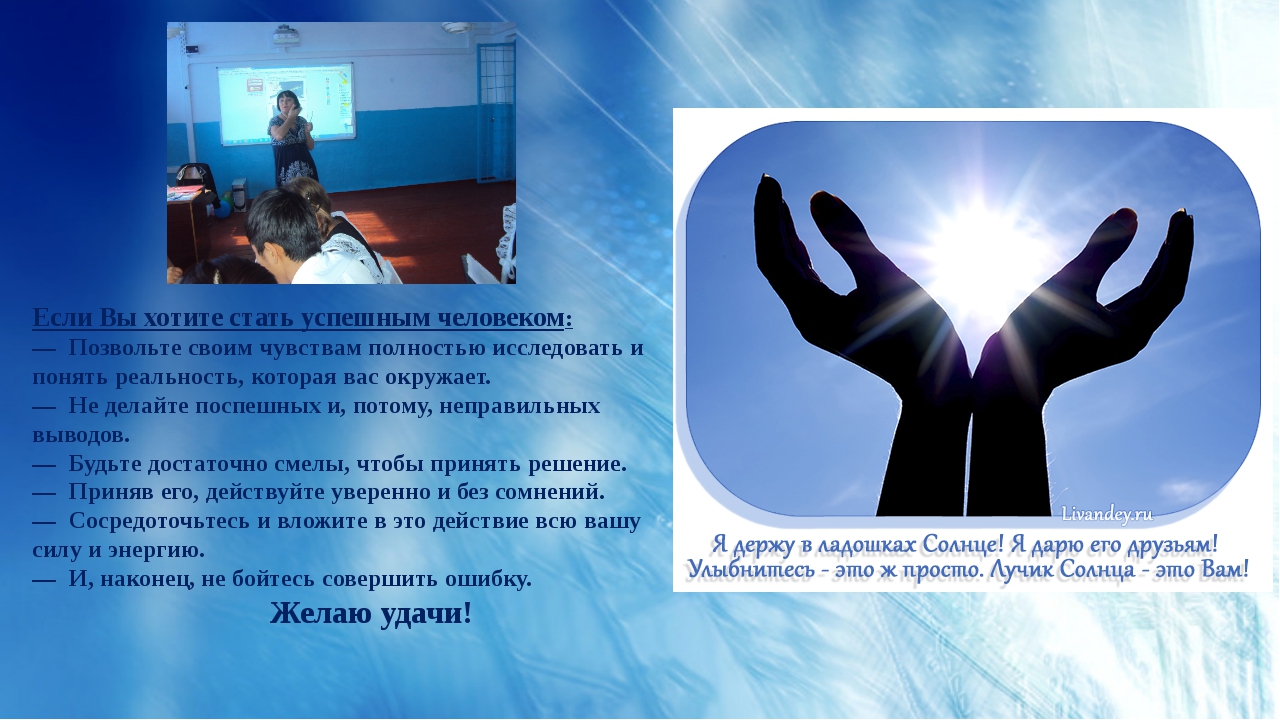 Если Вы хотите стать успешным человеком:
— Позвольте своим чувствам полностью исследовать и понять реальность, которая вас окружает.
— Не делайте поспешных и, потому, неправильных выводов.
— Будьте достаточно смелы, чтобы принять решение.
— Приняв его, действуйте уверенно и без сомнений.
— Сосредоточьтесь и вложите в это действие всю вашу силу и энергию.
— И, наконец, не бойтесь совершить ошибку.

Желаю удачи!

Livandey.ru
Я держу в ладошках Солнце! Я дарю его друзьям!
Улыбнитесь - это ж просто. Лучик Солнца - это Вам!